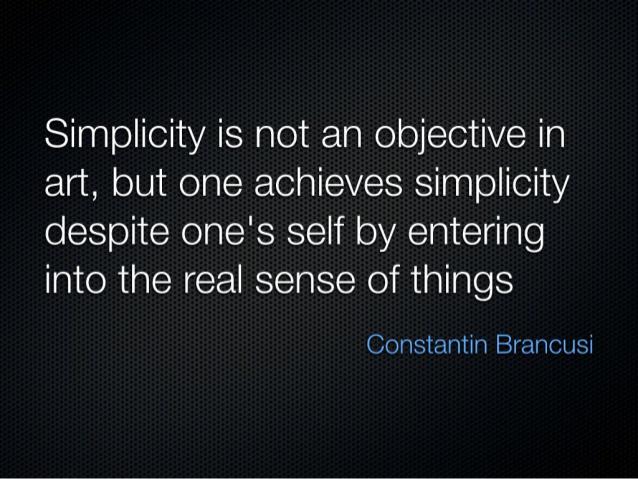 Simplicity is not an objective in art, but one achieves simplicity despite one's self by entering into the real sense of things

Constantin Brancusi